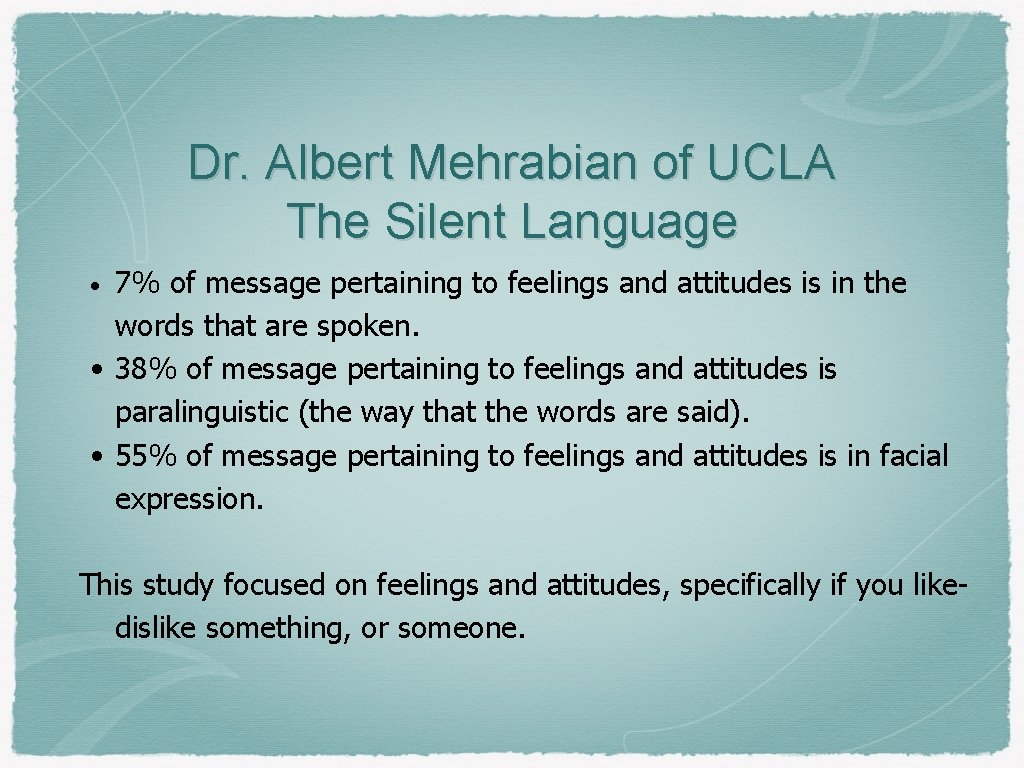 Dr. Albert Mehrabian of UCLA
The Silent Language

• 7% of message pertaining to feelings and attitudes is in the words that are spoken.
• 38% of message pertaining to feelings and attitudes is paralinguistic (the way that the words are said).
• 55% of message pertaining to feelings and attitudes is in facial expression.

This study focused on feelings and attitudes, specifically if you like-dislike something, or someone.